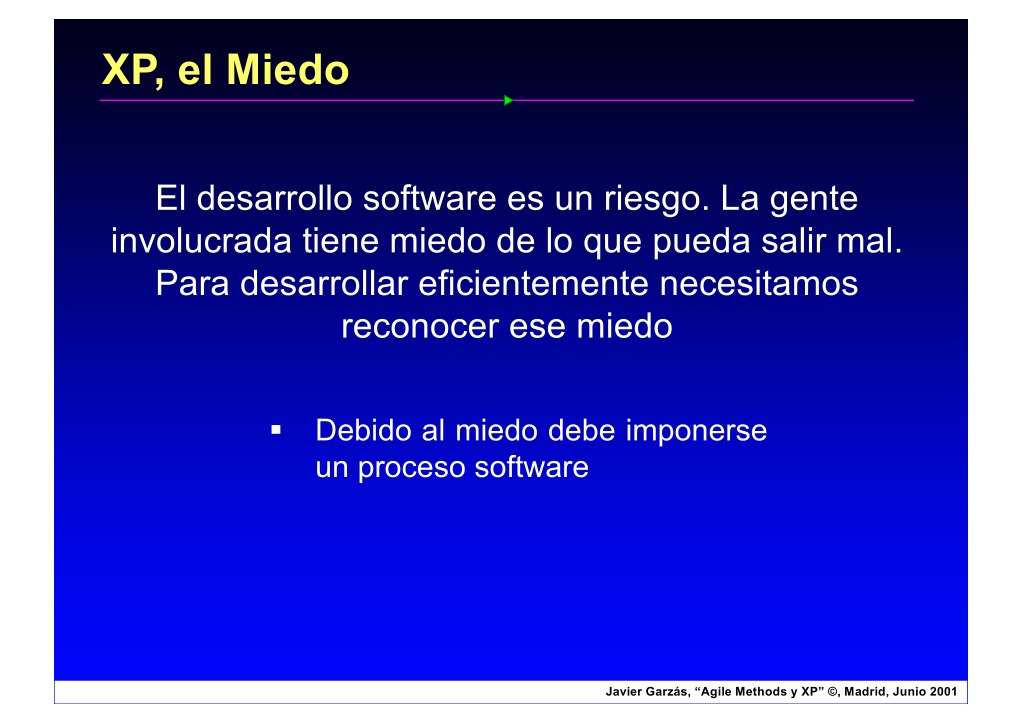 XP, el Miedo

El desarrollo software es un riesgo. La gente involucrada tiene miedo de lo que pueda salir mal. Para desarrollar eficientemente necesitamos reconocer ese miedo

▪ Debido al miedo debe imponerse un proceso software

Javier Garzás, “Agile Methods y XP” ©, Madrid, Junio 2001